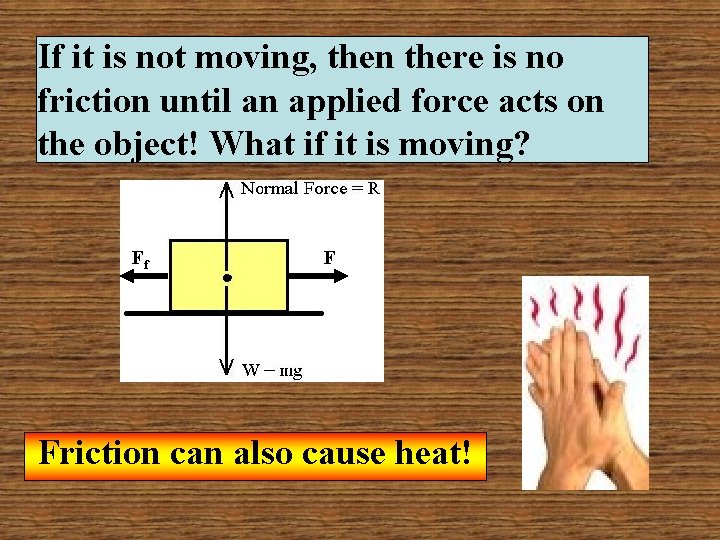 If it is not moving, then there is no friction until an applied force acts on the object! What if it is moving?

Normal Force = R

$F_f$

F

W – mg

Friction can also cause heat!